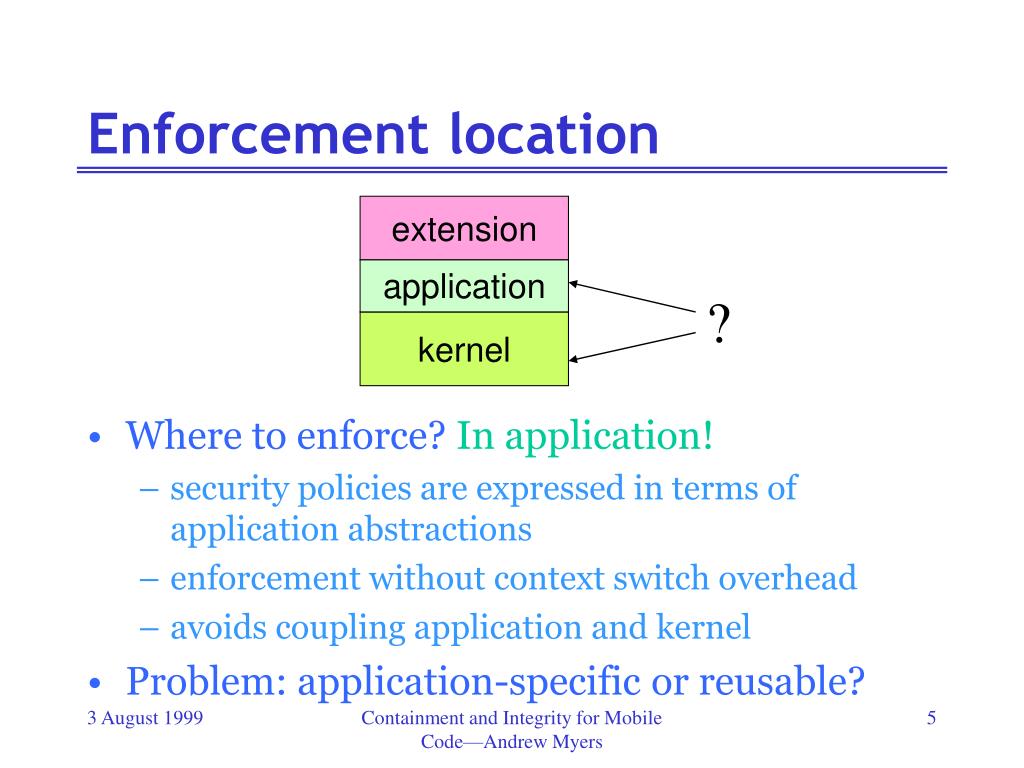 Enforcement location

extension

application

kernel

?

• Where to enforce? In application!
– security policies are expressed in terms of application abstractions
– enforcement without context switch overhead
– avoids coupling application and kernel
• Problem: application-specific or reusable?

3 August 1999

Containment and Integrity for Mobile Code—Andrew Myers

5